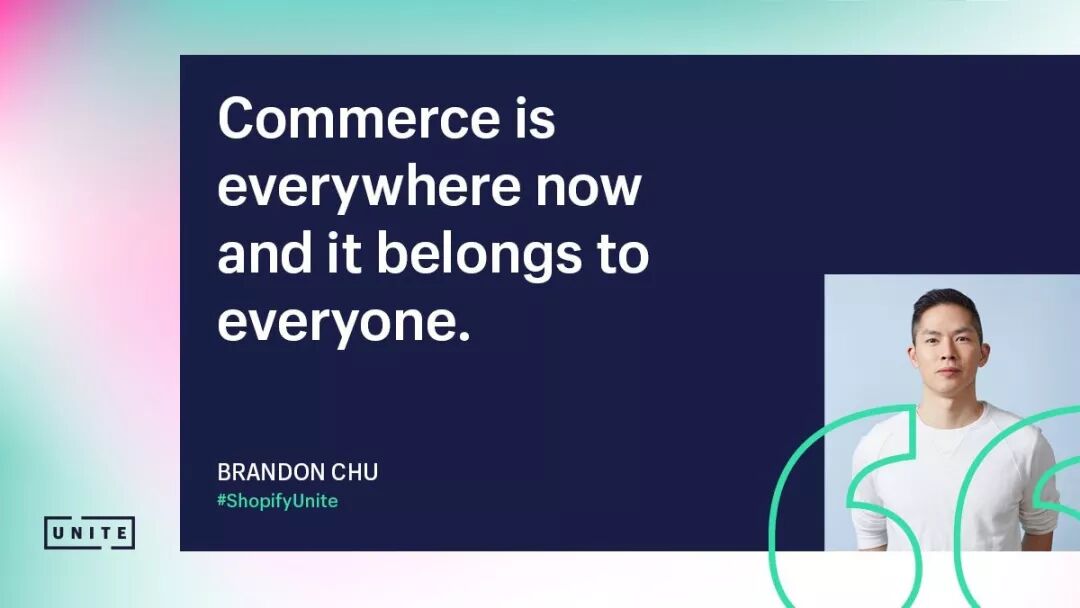 Commerce is everywhere now and it belongs to everyone.

BRANDON CHU
#ShopifyUnite

UNITE